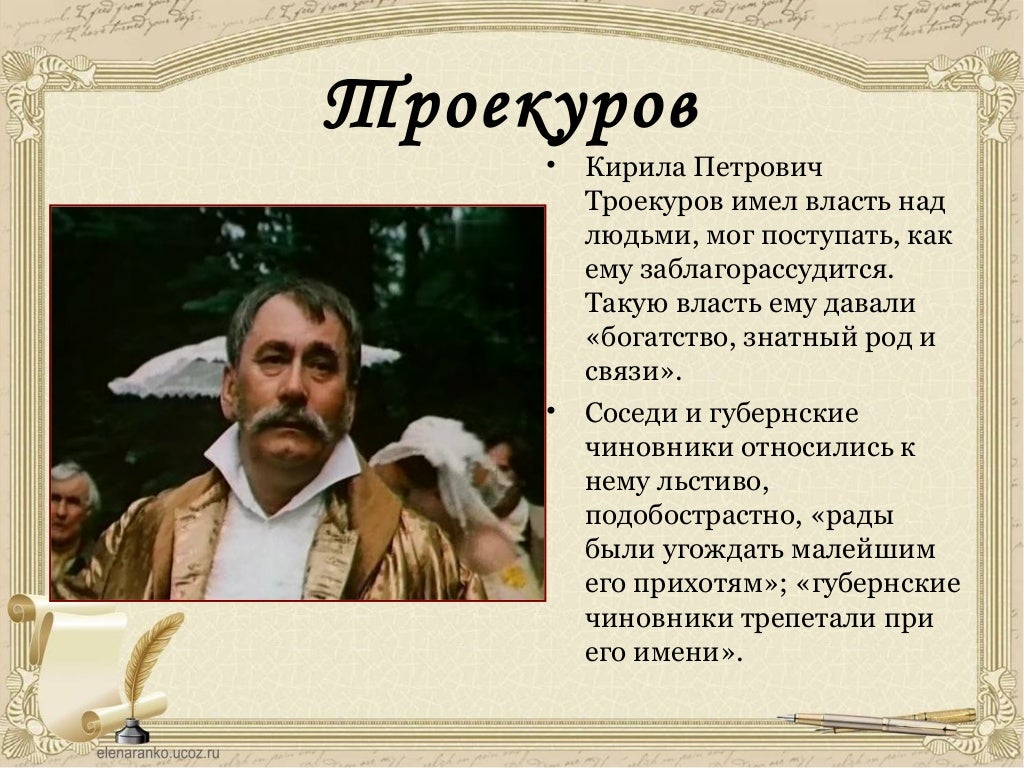 Троекуров

• Кирила Петрович Троекуров имел власть над людьми, мог поступать, как ему заблагорассудится. Такую власть ему давали «богатство, знатный род и связи».

• Соседи и губернские чиновники относились к нему льстиво, подобострастно, «рады были угождать малейшим его прихотям»; «губернские чиновники трепетали при его имени».

elenaranko.ucoz.ru